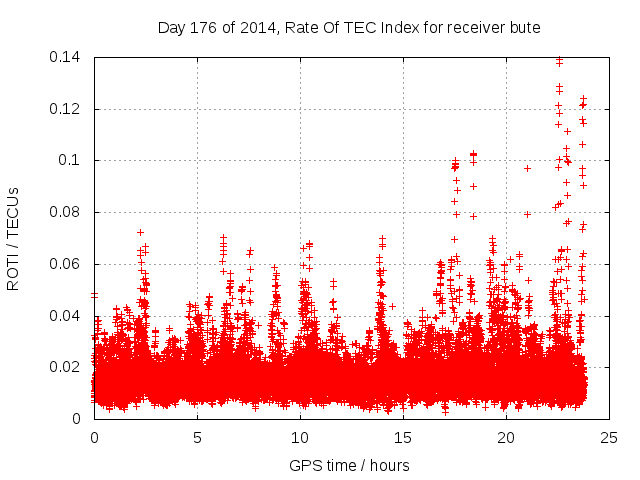 Day 176 of 2014, Rate Of TEC Index for receiver bute

ROTI / TECUs

0.14
0.12
0.1
0.08
0.06
0.04
0.02
0

0
5
10
15
20
25

GPS time / hours